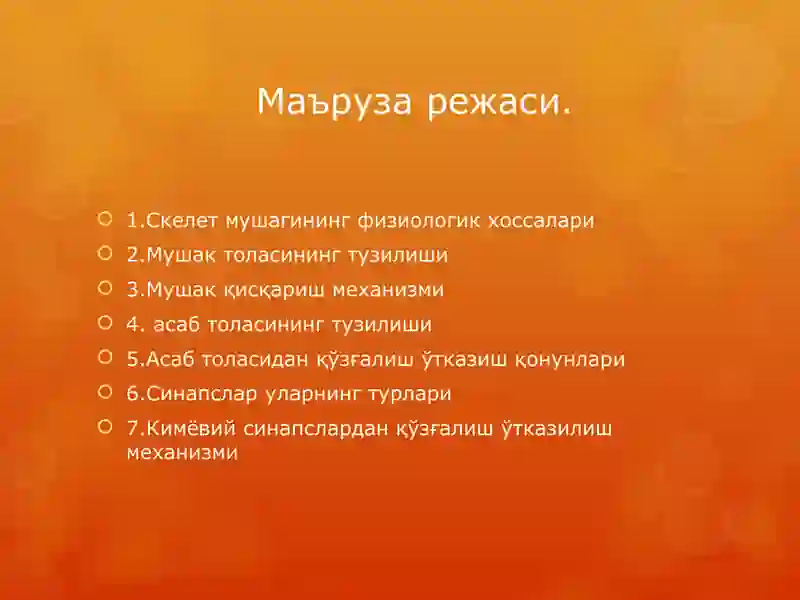 Маъруза режаси.

1.Скелет мушагининг физиологик хоссалари
2.Мушак толасининг тузилиши
3.Мушак қисқариш механизми
4. асаб толасининг тузилиши
5.Асаб толасидан қўзғалиш ўтказиш қонунлари
6.Синапслар уларнинг турлари
7.Кимёвий синапслардан қўзғалиш ўтказилиш механизми